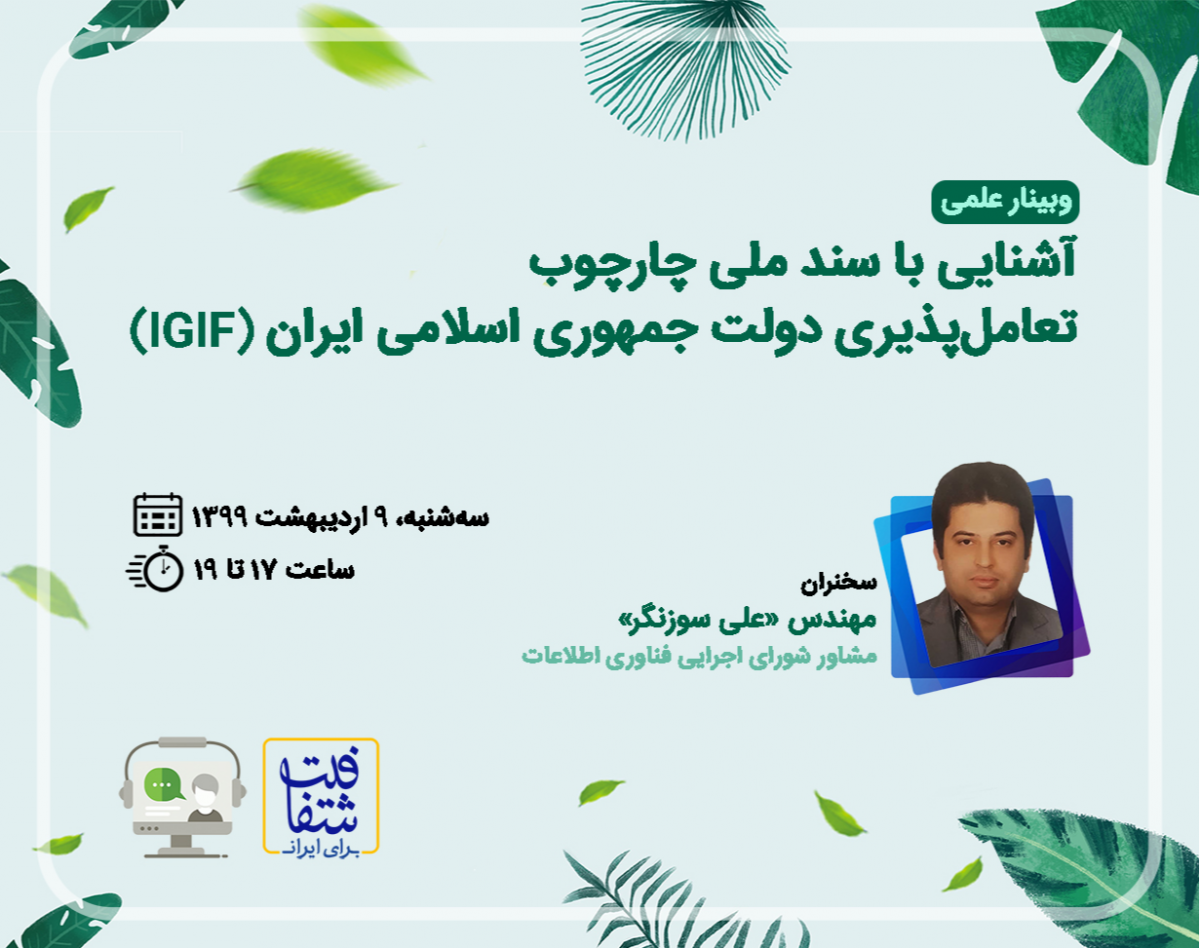 وبینار علمی

آشنایی با سند ملی چارچوب تعامل‌پذیری دولت جمهوری اسلامی ایران (IGIF)

سه‌شنبه، ۹ اردیبهشت ۱۳۹۹

ساعت ۱۷ تا ۱۹

سخنران

مهندس «علی سوزنگر»

مشاور شورای اجرایی فناوری اطلاعات

شفافیت برای ایران